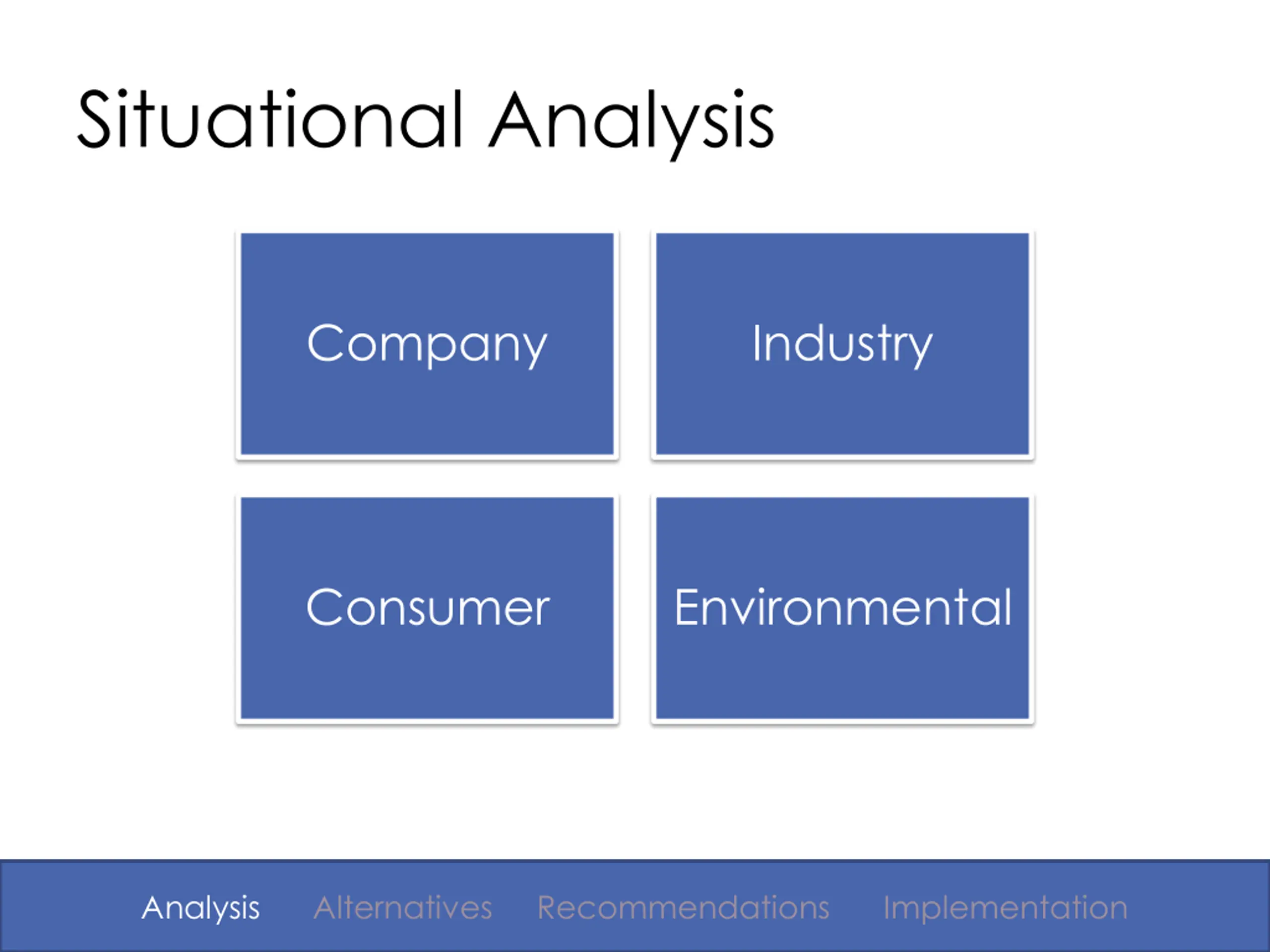 Situational Analysis

Company

Industry

Consumer

Environmental

Analysis Alternatives Recommendations Implementation